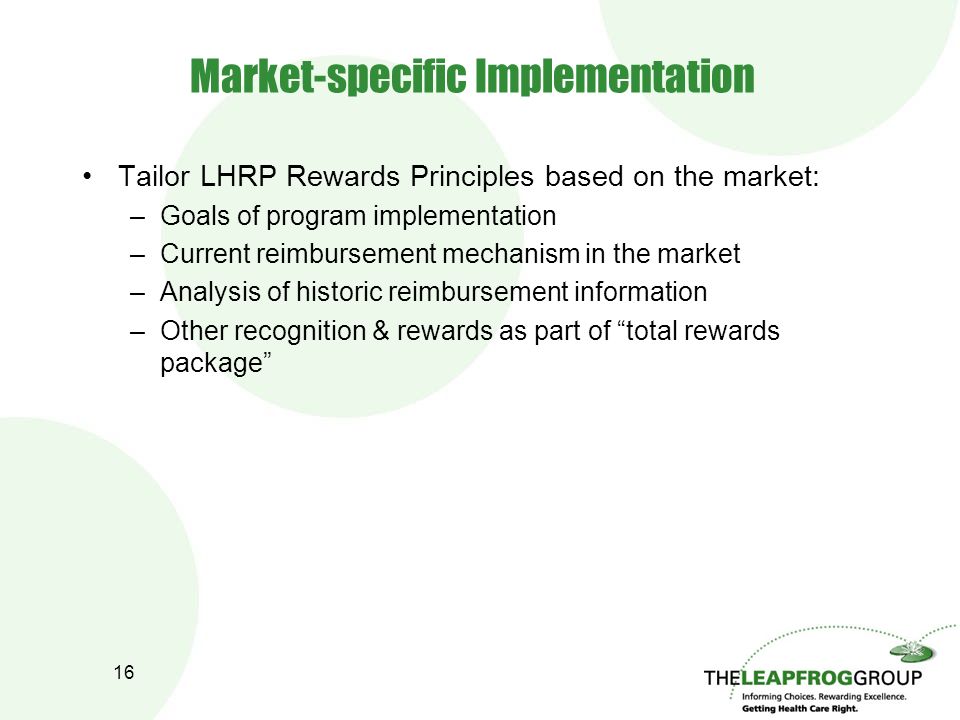 Market-specific Implementation

• Tailor LHRP Rewards Principles based on the market:
– Goals of program implementation
– Current reimbursement mechanism in the market
– Analysis of historic reimbursement information
– Other recognition & rewards as part of “total rewards package”

16

THELEAPFROGGROUP
Informing Choices. Rewarding Excellence.
Getting Health Care Right.